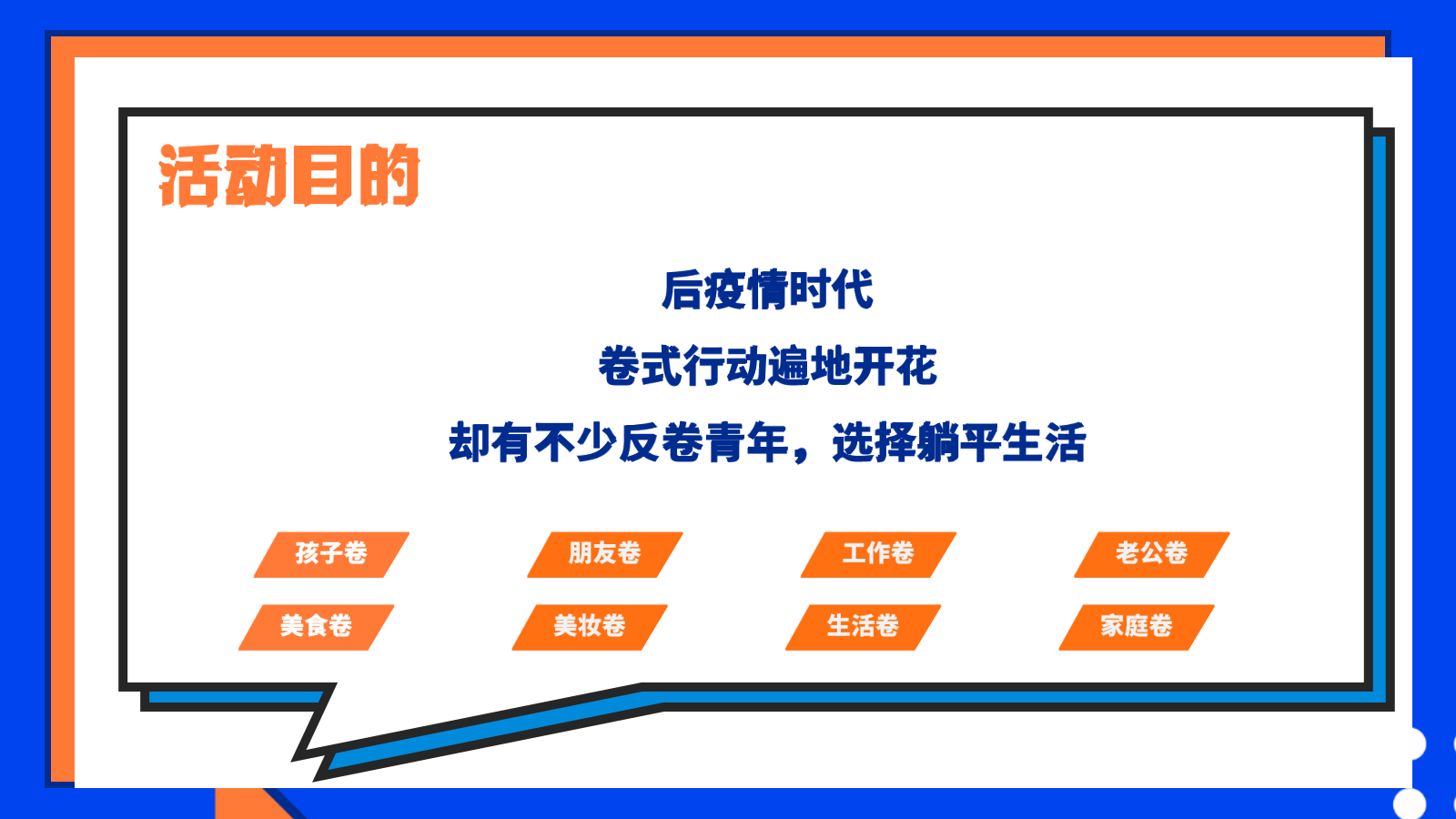 活动目的

后疫情时代

卷式行动遍地开花

却有不少反卷青年，选择躺平生活

孩子卷

朋友卷

工作卷

老公卷

美食卷

美妆卷

生活卷

家庭卷